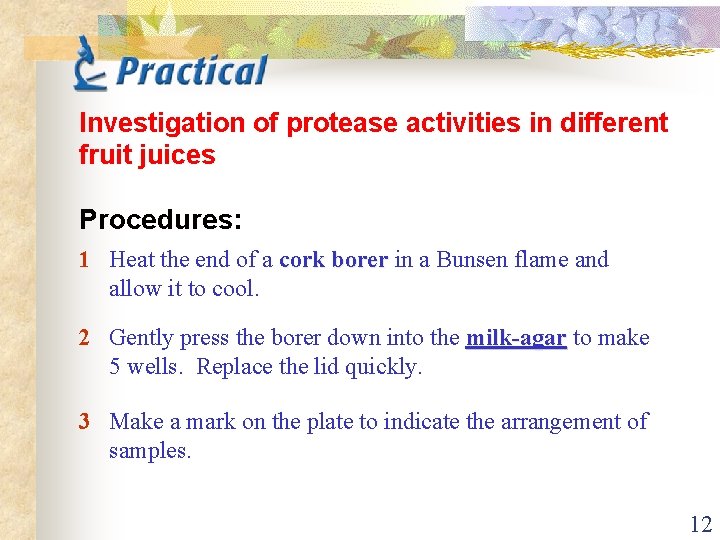 Practical

Investigation of protease activities in different fruit juices

Procedures:

1 Heat the end of a cork borer in a Bunsen flame and allow it to cool.

2 Gently press the borer down into the milk-agar to make 5 wells. Replace the lid quickly.

3 Make a mark on the plate to indicate the arrangement of samples.

12